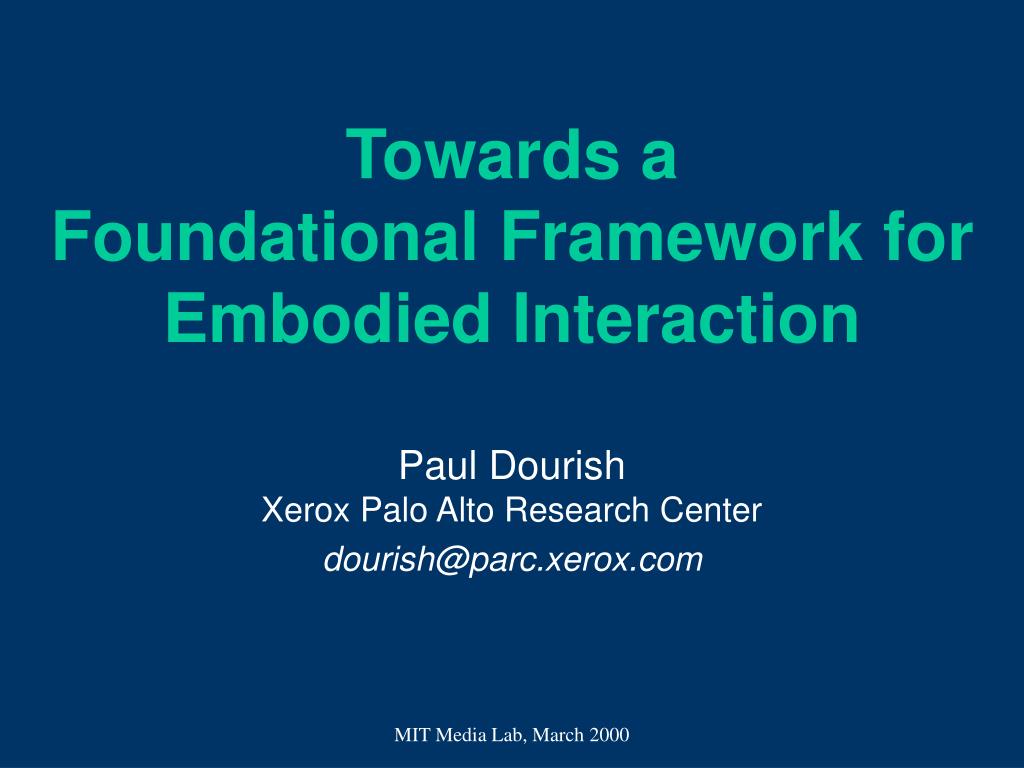 Towards a
Foundational Framework for Embodied Interaction

Paul Dourish
Xerox Palo Alto Research Center
dourish@parc.xerox.com

MIT Media Lab, March 2000